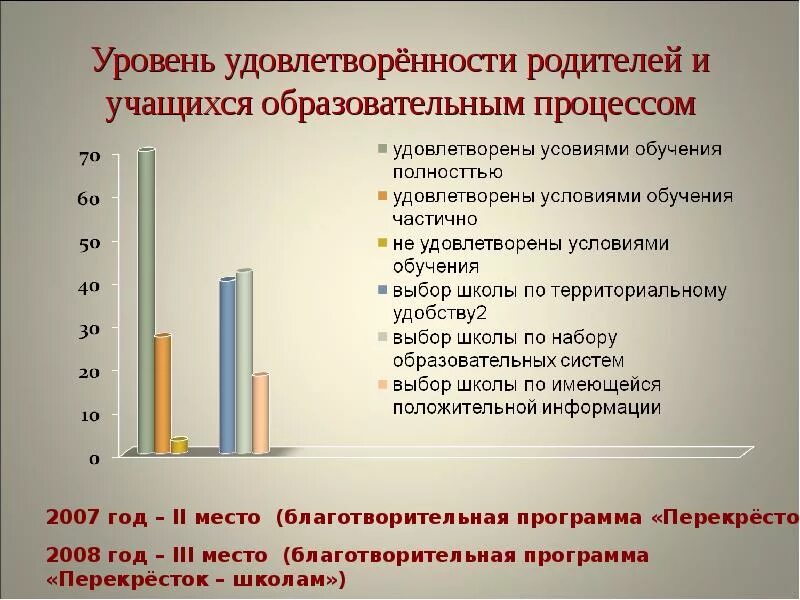 Уровень удовлетворённости родителей и учащихся образовательным процессом

70
60
50
40
30
20
10
0

удовлетворены усовиями обучения полносттью
удовлетворены условиями обучения частично
не удовлетворены условиями обучения
выбор школы по территориальному удобству2
выбор школы по набору образовательных систем
выбор школы по имеющейся положительной информации

2007 год – II место (благотворительная программа «Перекрёсто

2008 год – III место (благотворительная программа «Перекрёсток – школам»)